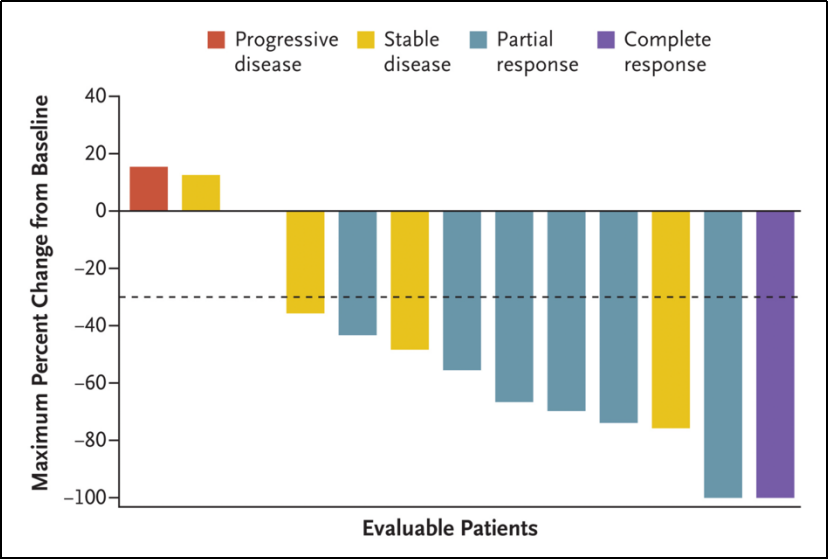 Progressive disease
Stable disease
Partial response
Complete response

Maximum Percent Change from Baseline

40
20
0
−20
−40
−60
−80
−100

Evaluable Patients